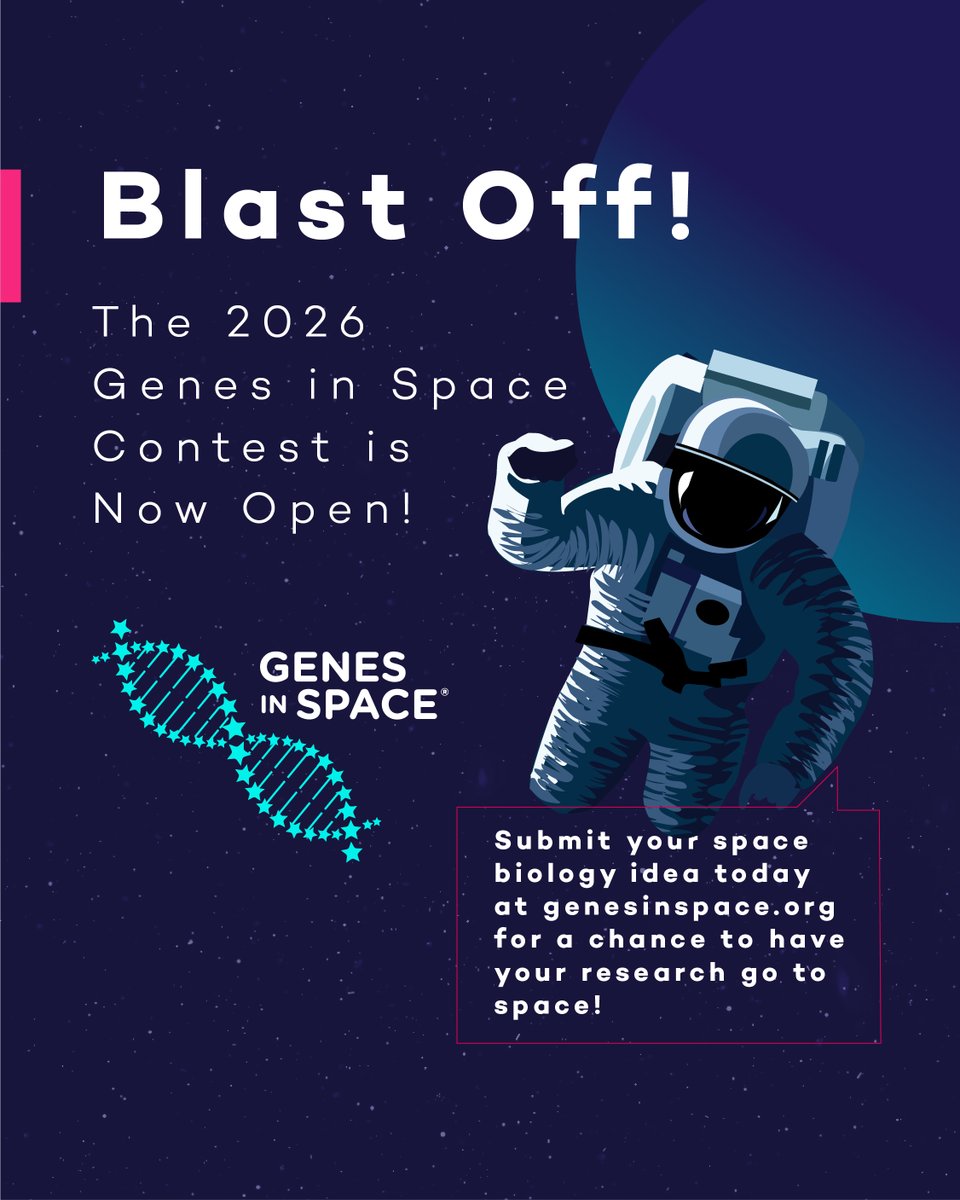 Blast Off!

The 2026 Genes in Space Contest is Now Open!

GENES IN SPACE®

Submit your space biology idea today at genesinspace.org for a chance to have your research go to space!